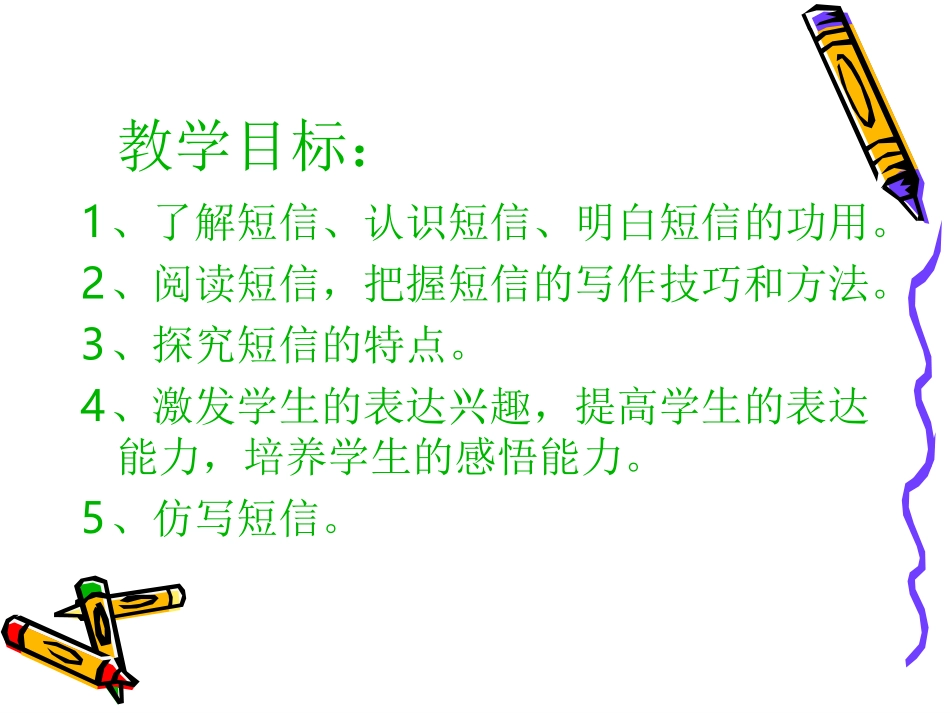 教学目标：

1、了解短信、认识短信、明白短信的功用。

2、阅读短信，把握短信的写作技巧和方法。

3、探究短信的特点。

4、激发学生的表达兴趣，提高学生的表达能力，培养学生的感悟能力。

5、仿写短信。